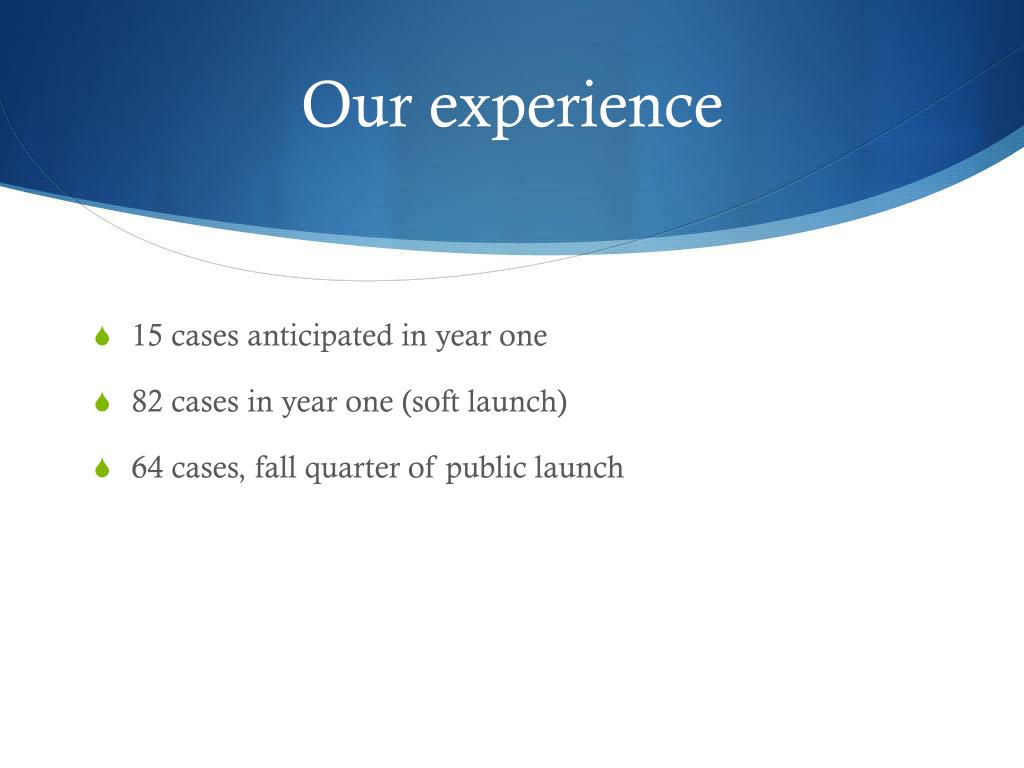 Our experience

15 cases anticipated in year one

82 cases in year one (soft launch)

64 cases, fall quarter of public launch